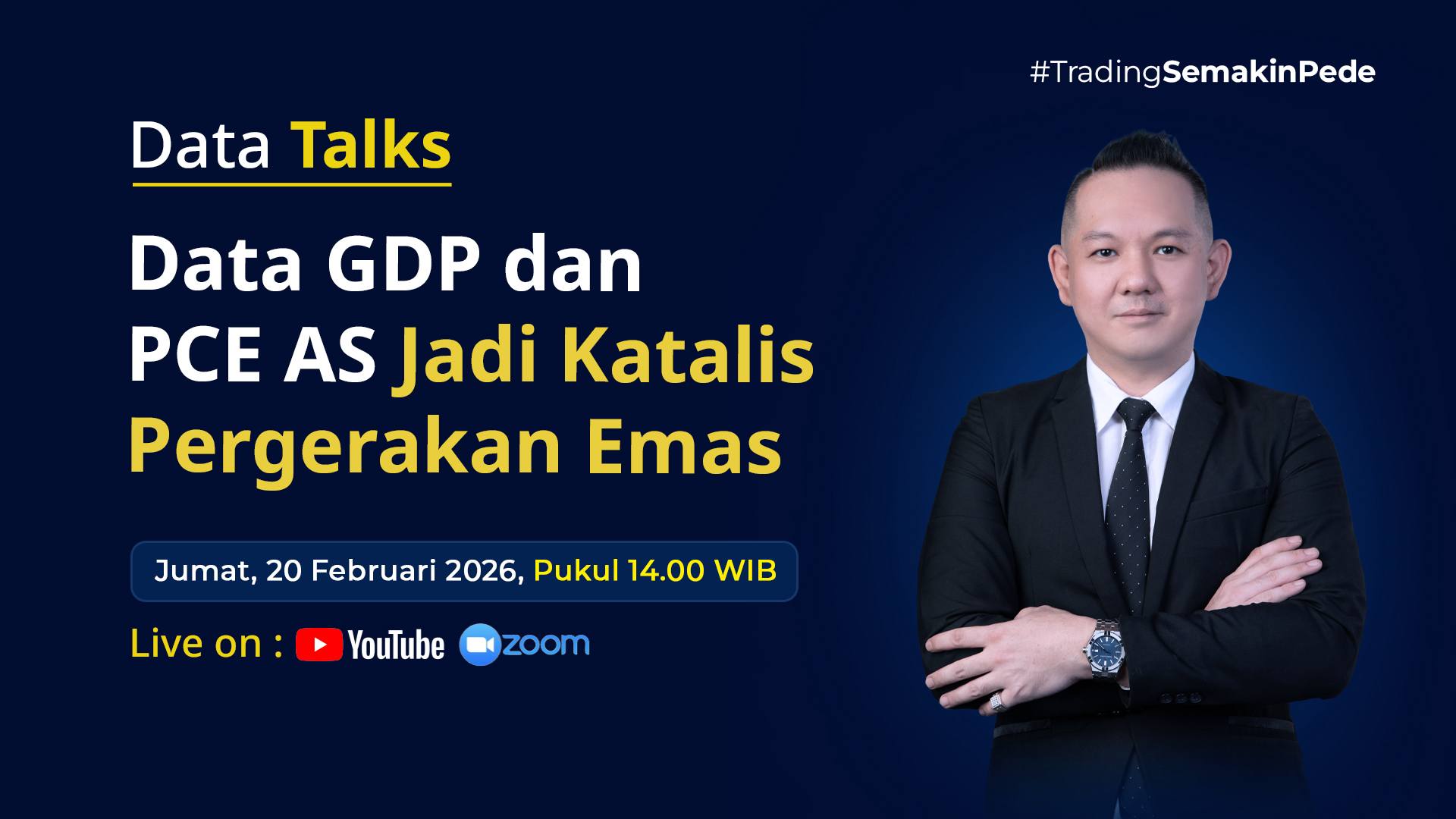 #TradingSemakinPede

Data Talks

Data GDP dan PCE AS Jadi Katalis Pergerakan Emas

Jumat, 20 Februari 2026, Pukul 14.00 WIB

Live on : YouTube zoom